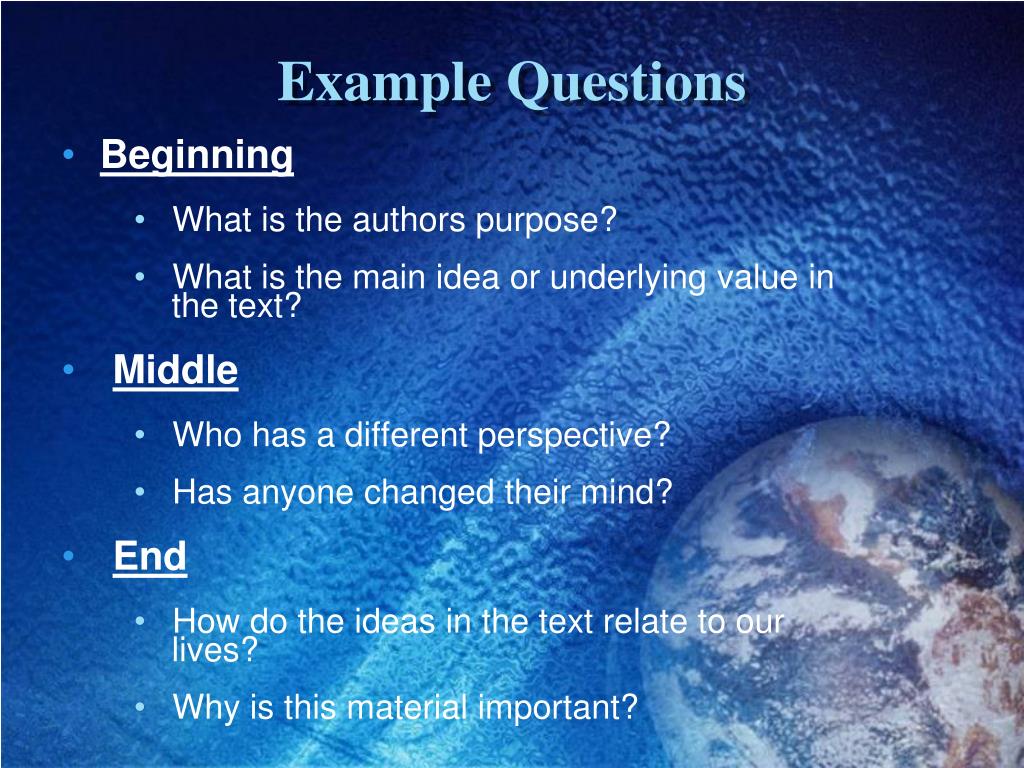 Example Questions

• Beginning

• What is the authors purpose?

• What is the main idea or underlying value in the text?

• Middle

• Who has a different perspective?

• Has anyone changed their mind?

• End

• How do the ideas in the text relate to our lives?

• Why is this material important?